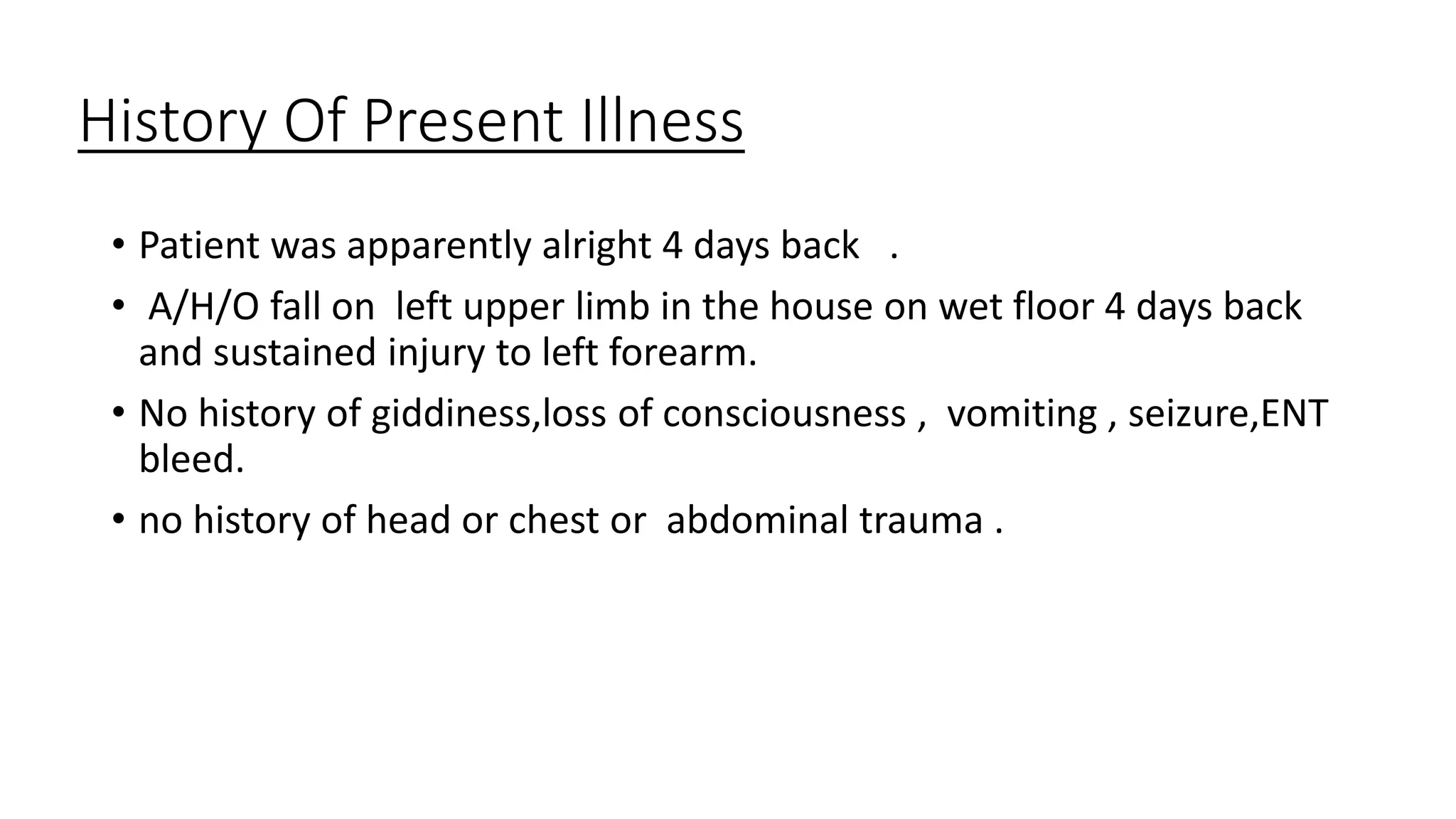 History Of Present Illness

• Patient was apparently alright 4 days back .

• A/H/O fall on left upper limb in the house on wet floor 4 days back and sustained injury to left forearm.

• No history of giddiness,loss of consciousness , vomiting , seizure,ENT bleed.

• no history of head or chest or abdominal trauma .